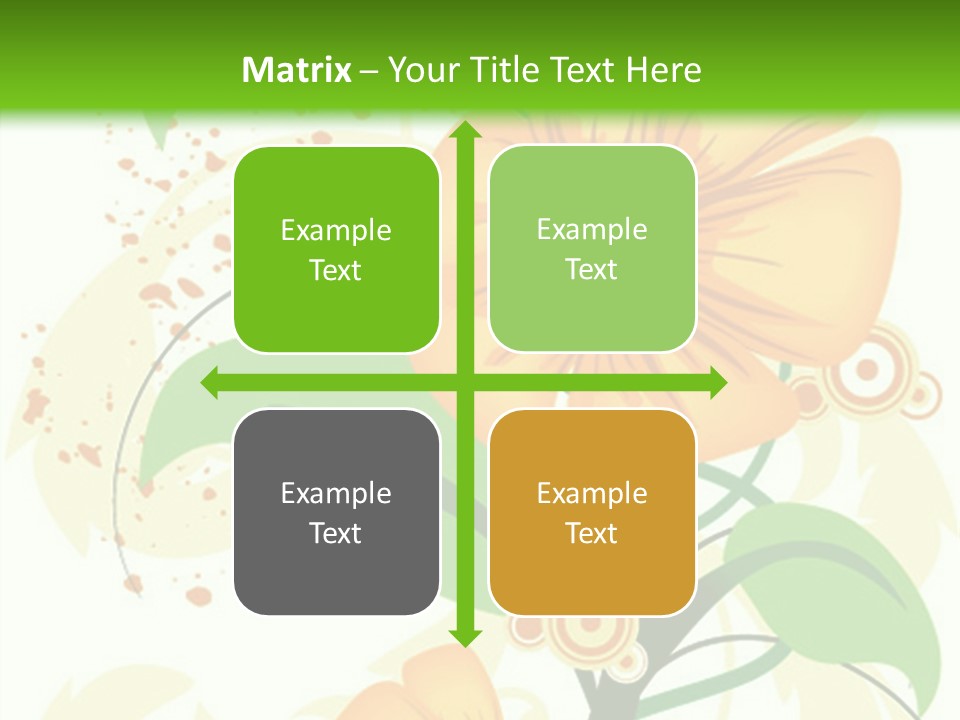 Matrix – Your Title Text Here

Example Text

Example Text

Example Text

Example Text